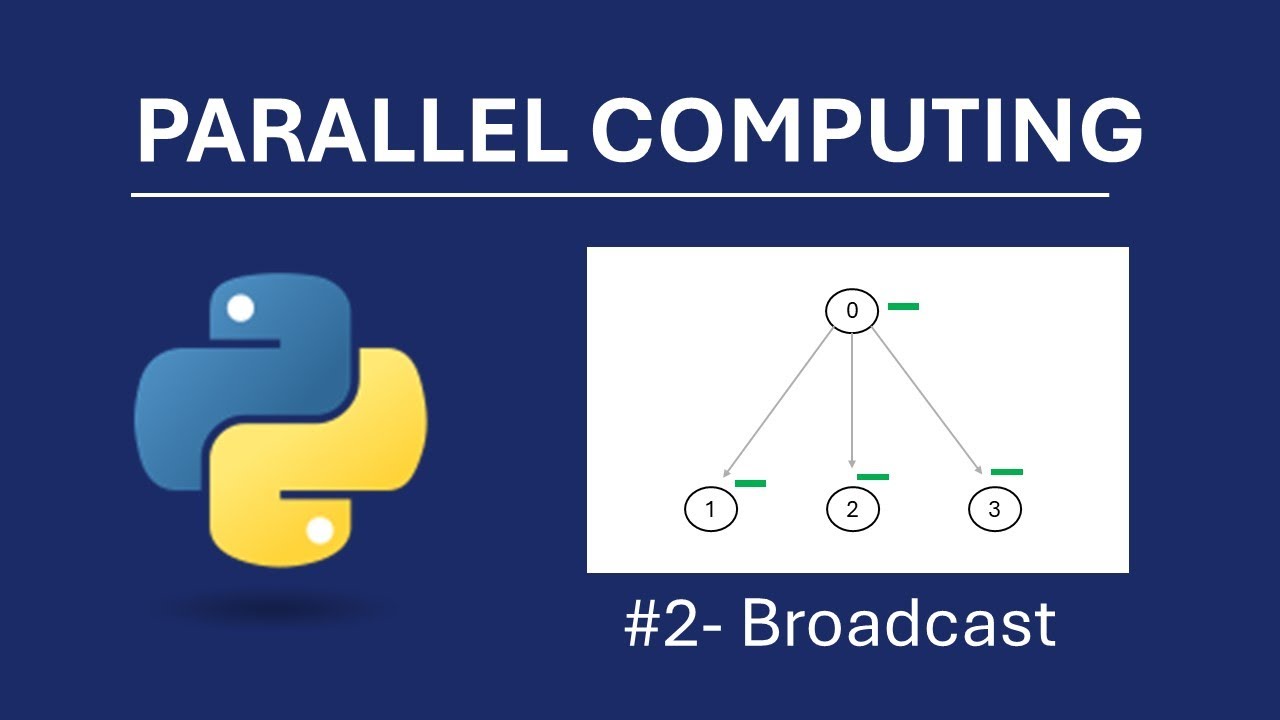 PARALLEL COMPUTING

0

1

2

3

#2- Broadcast